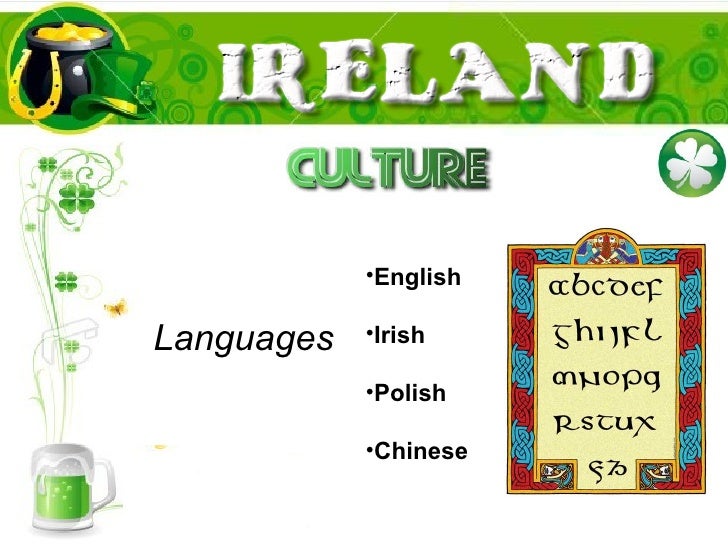 IRELAND

CULTURE

Languages

•English

•Irish

•Polish

•Chinese

abcdef
ghijkl
mnopq
rstux
yz